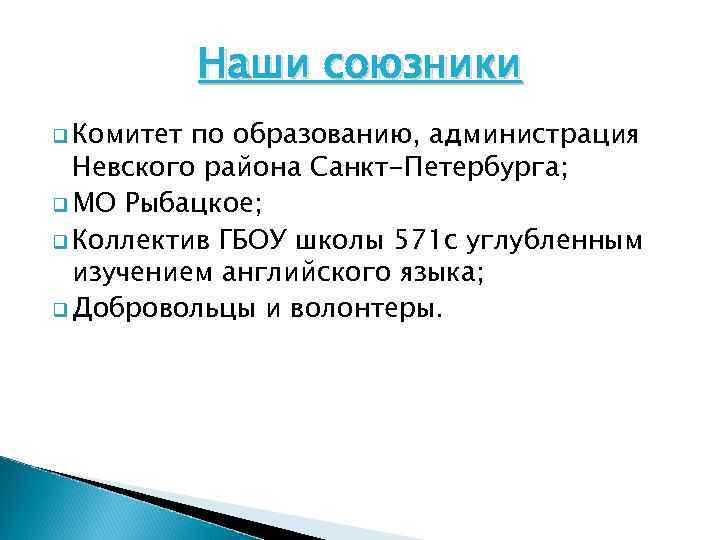 Наши союзники

Комитет по образованию, администрация Невского района Санкт-Петербурга;

МО Рыбацкое;

Коллектив ГБОУ школы 571с углубленным изучением английского языка;

Добровольцы и волонтеры.